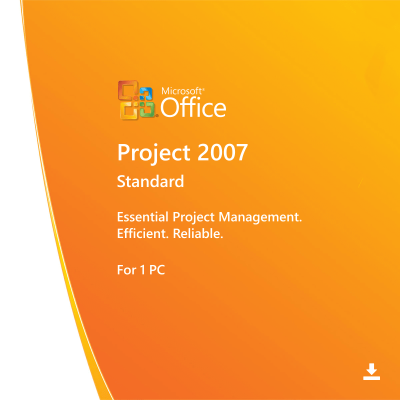 Microsoft®
Office

Project 2007
Standard

Essential Project Management.
Efficient. Reliable.

For 1 PC